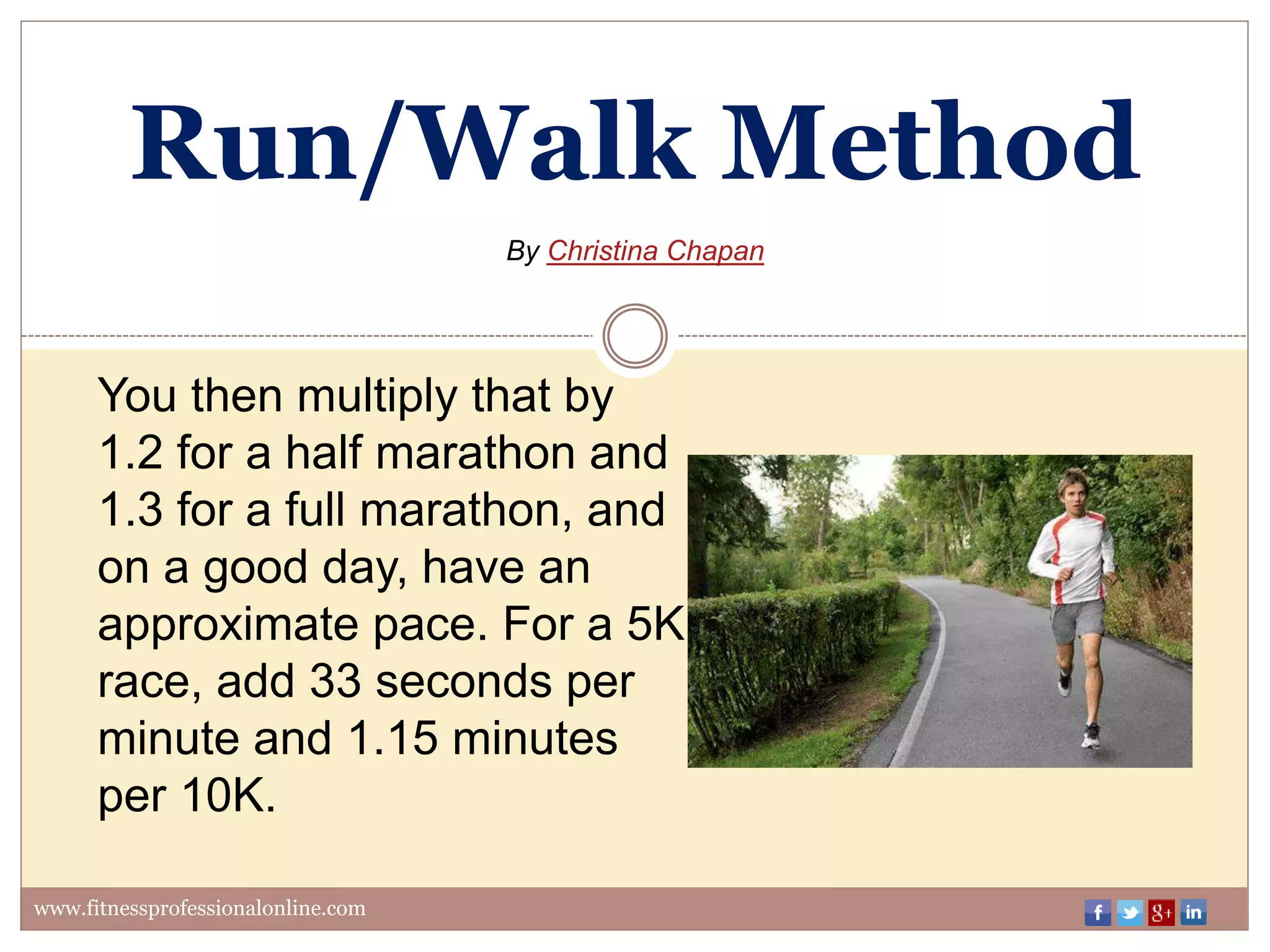 Run/Walk Method

By Christina Chapan

You then multiply that by 1.2 for a half marathon and 1.3 for a full marathon, and on a good day, have an approximate pace. For a 5K race, add 33 seconds per minute and 1.15 minutes per 10K.

www.fitnessprofessionalonline.com

f g+ in